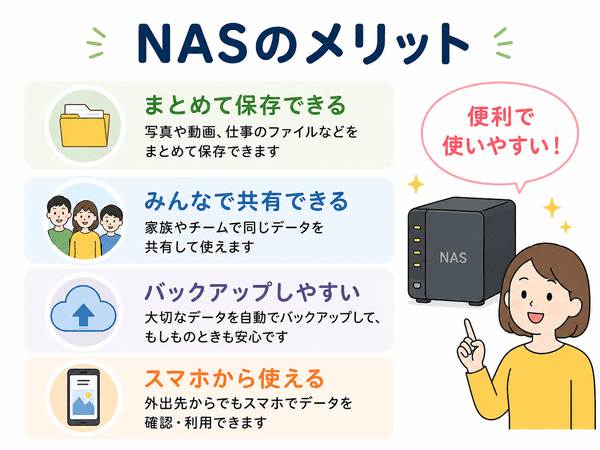 NASのメリット

まとめて保存できる
写真や動画、仕事のファイルなどをまとめて保存できます

みんなで共有できる
家族やチームで同じデータを共有して使えます

バックアップしやすい
大切なデータを自動でバックアップして、もしものときも安心です

スマホから使える
外出先からでもスマホでデータを確認・利用できます

便利で使いやすい！

NAS